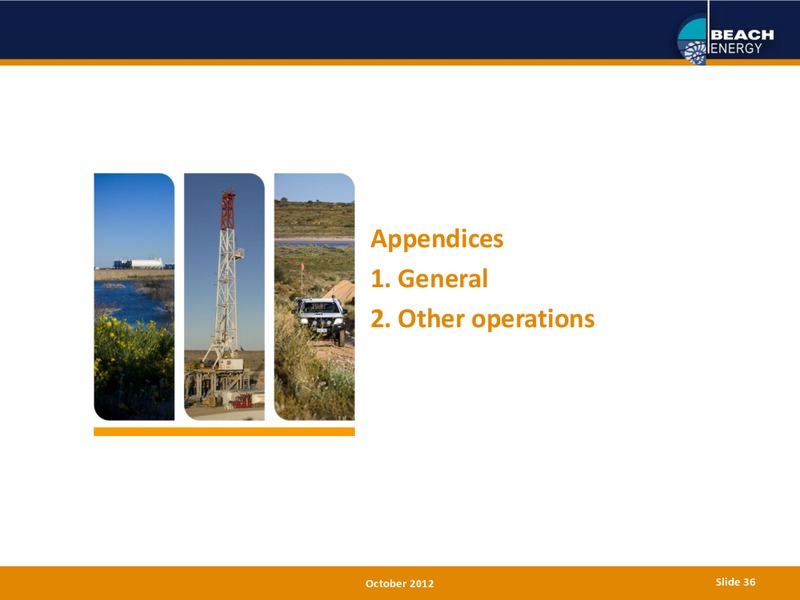 BEACH ENERGY

Appendices
1. General
2. Other operations

October 2012

Slide 36